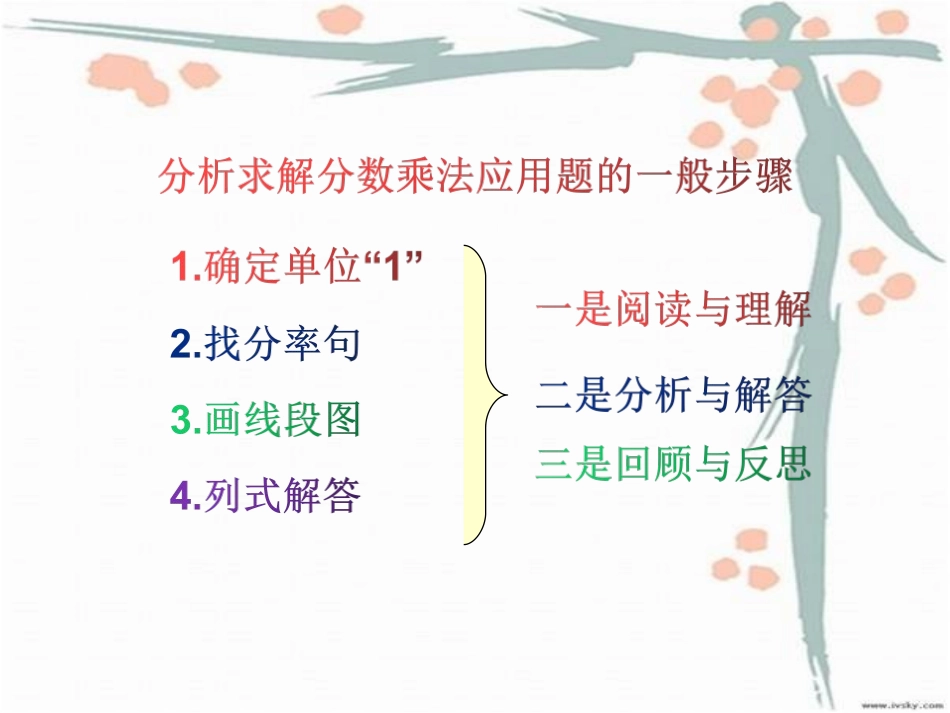 分析求解分数乘法应用题的一般步骤

1.确定单位“1”

2.找分率句

3.画线段图

4.列式解答

一是阅读与理解

二是分析与解答

三是回顾与反思

www.ivsky.com